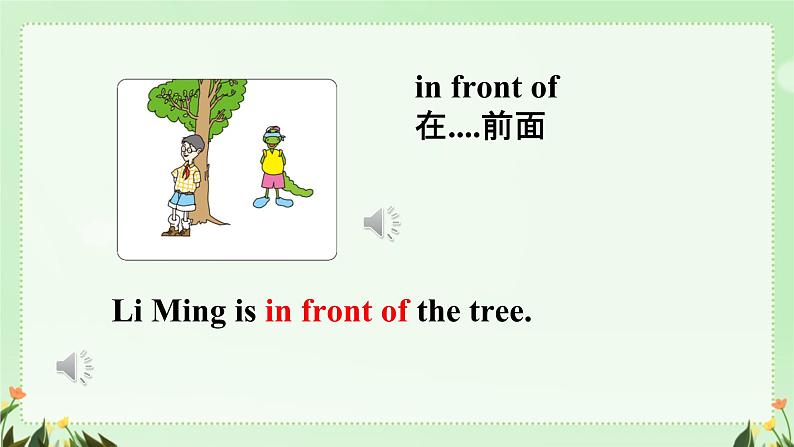 in front of
在....前面

Li Ming is in front of the tree.